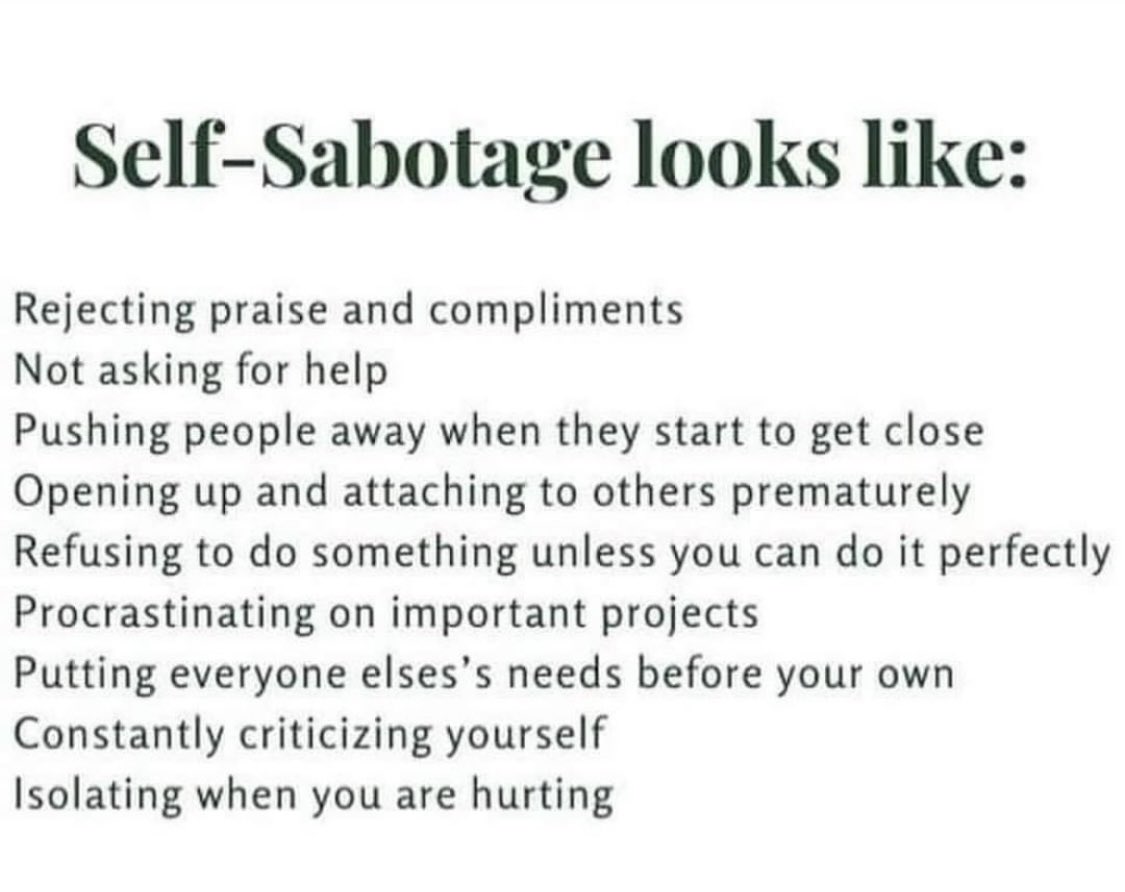 Self-Sabotage looks like:

Rejecting praise and compliments
Not asking for help
Pushing people away when they start to get close
Opening up and attaching to others prematurely
Refusing to do something unless you can do it perfectly
Procrastinating on important projects
Putting everyone elses's needs before your own
Constantly criticizing yourself
Isolating when you are hurting